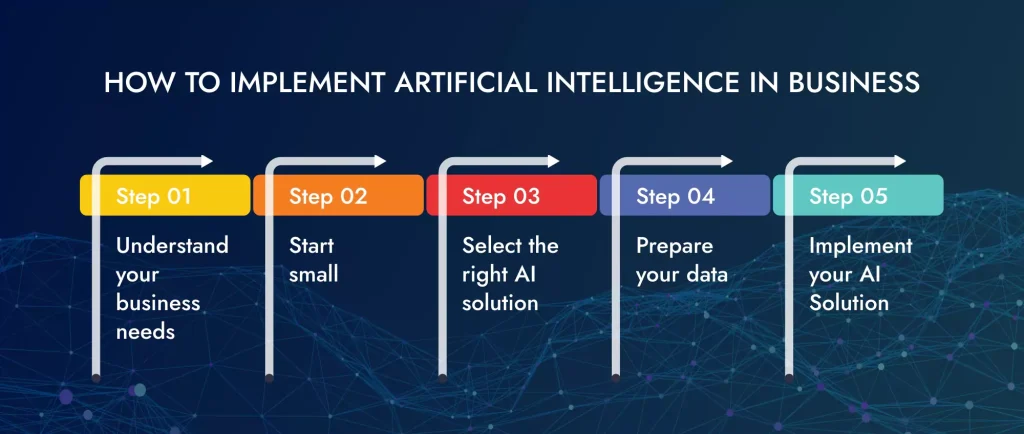 HOW TO IMPLEMENT ARTIFICIAL INTELLIGENCE IN BUSINESS

Step 01
Understand your business needs

Step 02
Start small

Step 03
Select the right AI solution

Step 04
Prepare your data

Step 05
Implement your AI Solution